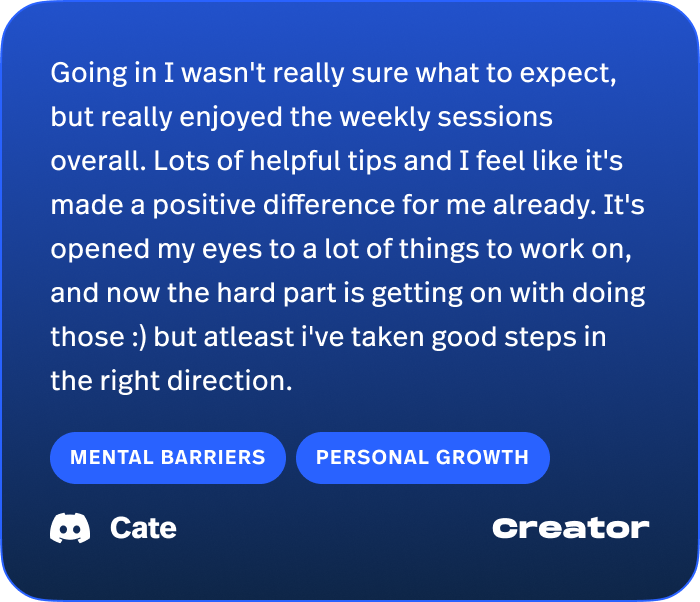 Going in I wasn't really sure what to expect, but really enjoyed the weekly sessions overall. Lots of helpful tips and I feel like it's made a positive difference for me already. It's opened my eyes to a lot of things to work on, and now the hard part is getting on with doing those :) but atleast i've taken good steps in the right direction.

MENTAL BARRIERS

PERSONAL GROWTH

Cate

Creator